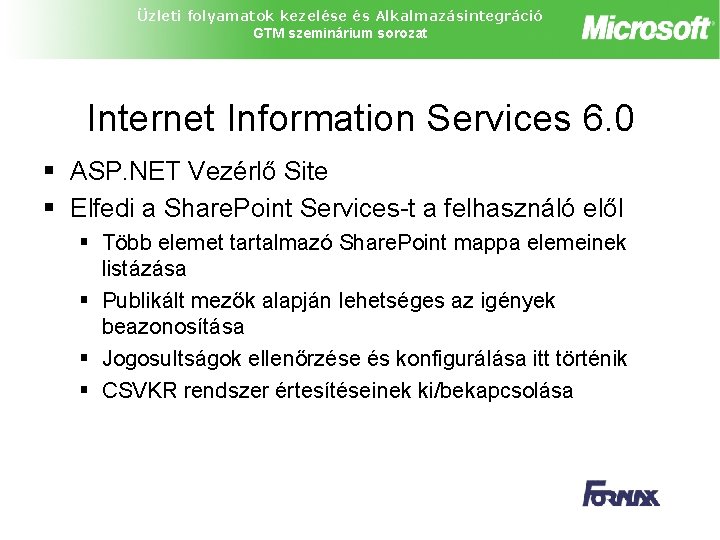 Üzleti folyamatok kezelése és Alkalmazásintegráció
GTM szeminárium sorozat

Microsoft

Internet Information Services 6.0

▪ ASP.NET Vezérlő Site
▪ Elfedi a SharePoint Services-t a felhasználó elől
▪ Több elemet tartalmazó SharePoint mappa elemeinek listázása
▪ Publikált mezők alapján lehetséges az igények beazonosítása
▪ Jogosultságok ellenőrzése és konfigurálása itt történik
▪ CSVKR rendszer értesítéseinek ki/bekapcsolása

FORNAX